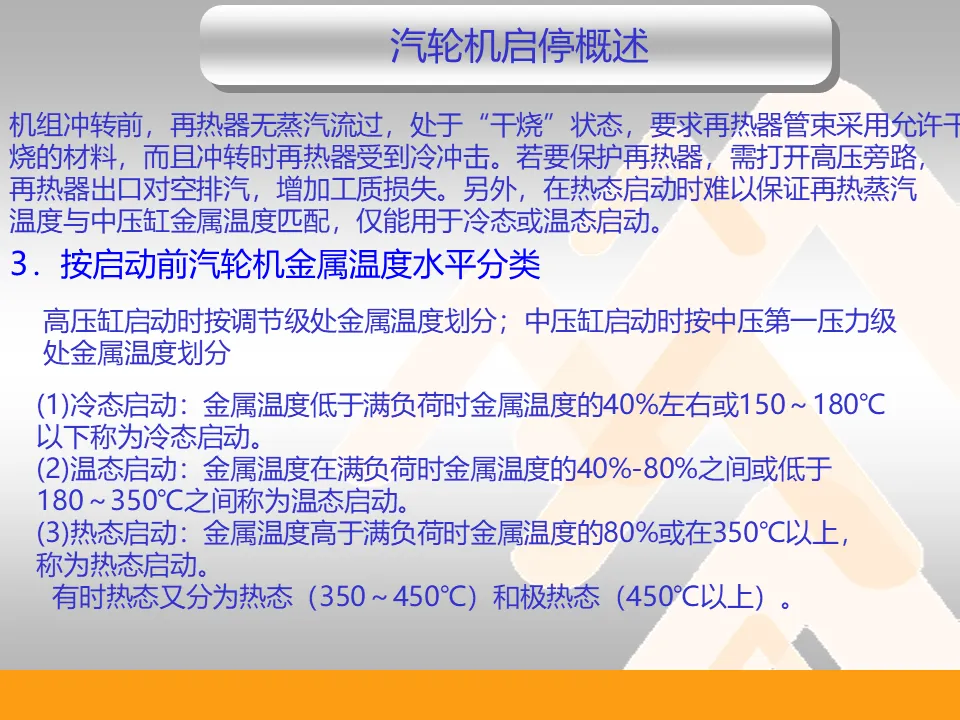 汽轮机启停概述

机组冲转前，再热器无蒸汽流过，处于“干烧”状态，要求再热器管束采用允许干烧的材料，而且冲转时再热器受到冷冲击。若要保护再热器，需打开高压旁路，再热器出口对空排汽，增加工质损失。另外，在热态启动时难以保证再热蒸汽温度与中压缸金属温度匹配，仅能用于冷态或温态启动。

3．按启动前汽轮机金属温度水平分类

高压缸启动时按调节级处金属温度划分；中压缸启动时按中压第一压力级处金属温度划分

(1)冷态启动：金属温度低于满负荷时金属温度的40%左右或150～180℃以下称为冷态启动。
(2)温态启动：金属温度在满负荷时金属温度的40%-80%之间或低于180～350℃之间称为温态启动。
(3)热态启动：金属温度高于满负荷时金属温度的80%或在350℃以上，称为热态启动。
有时热态又分为热态（350～450℃）和极热态（450℃以上）。